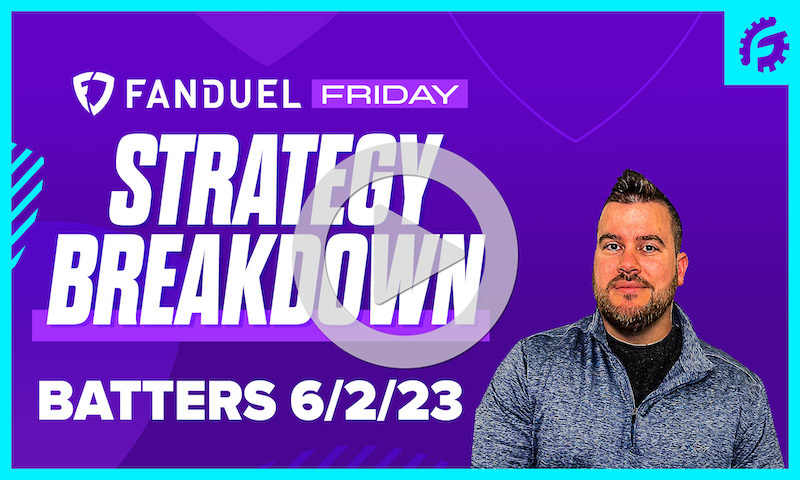 FANDUEL FRIDAY

STRATEGY BREAKDOWN

BATTERS 6/2/23